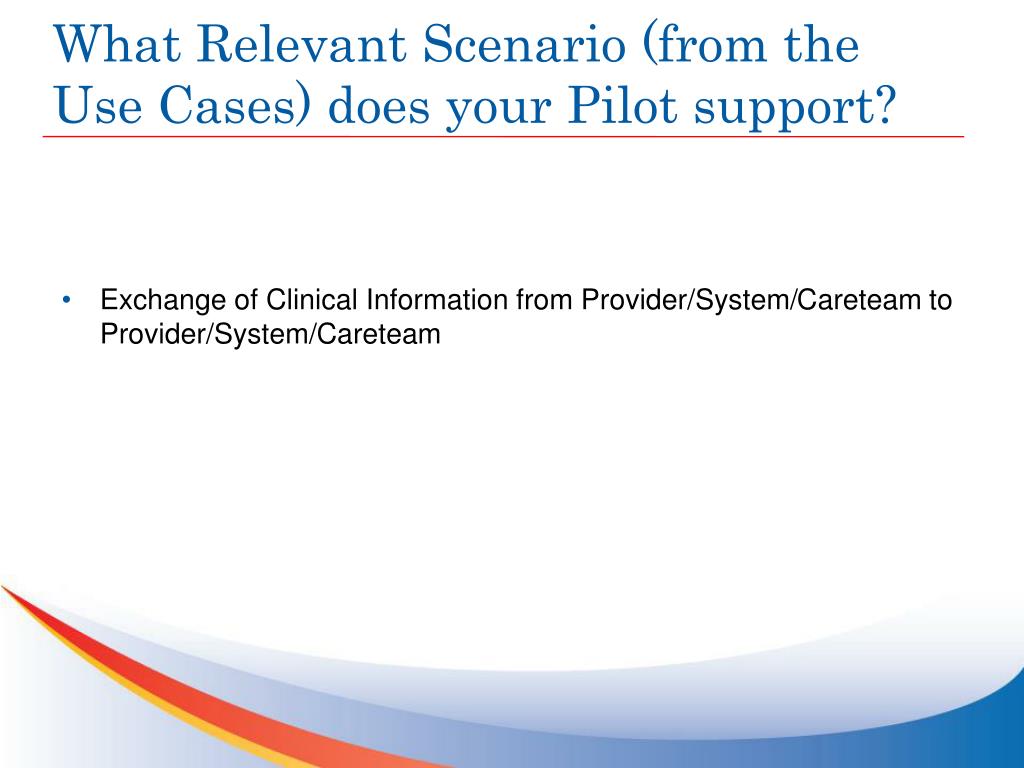 What Relevant Scenario (from the Use Cases) does your Pilot support?

• Exchange of Clinical Information from Provider/System/Careteam to Provider/System/Careteam